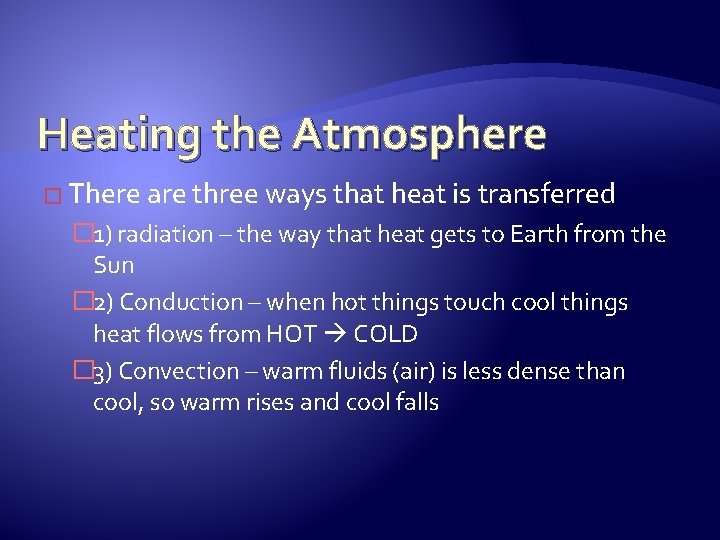 Heating the Atmosphere

There are three ways that heat is transferred

1) radiation – the way that heat gets to Earth from the Sun

2) Conduction – when hot things touch cool things heat flows from HOT → COLD

3) Convection – warm fluids (air) is less dense than cool, so warm rises and cool falls